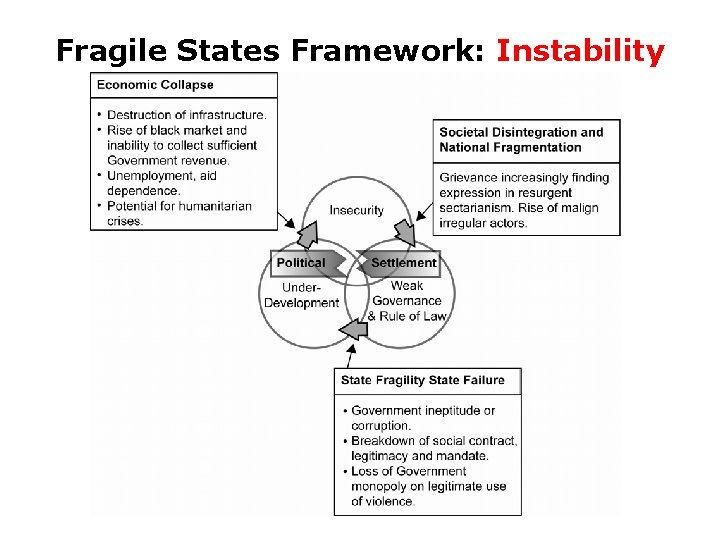 Fragile States Framework: Instability

Economic Collapse

• Destruction of infrastructure.
• Rise of black market and inability to collect sufficient Government revenue.
• Unemployment, aid dependence.
• Potential for humanitarian crises.

Societal Disintegration and National Fragmentation

Grievance increasingly finding expression in resurgent sectarianism. Rise of malign irregular actors.

Insecurity

Political

Settlement

Under-Development

Weak Governance & Rule of Law

State Fragility State Failure

• Government ineptitude or corruption.
• Breakdown of social contract, legitimacy and mandate.
• Loss of Government monopoly on legitimate use of violence.